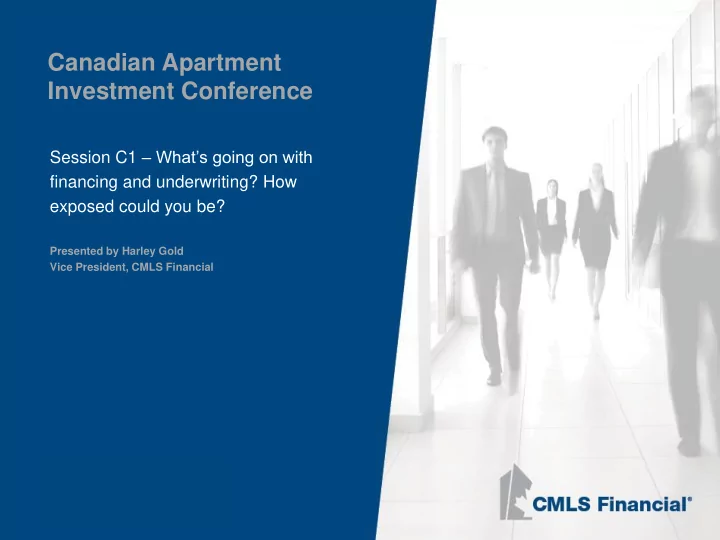 Canadian Apartment Investment Conference

Session C1 – What's going on with financing and underwriting? How exposed could you be?

Presented by Harley Gold
Vice President, CMLS Financial

CMLS Financial®